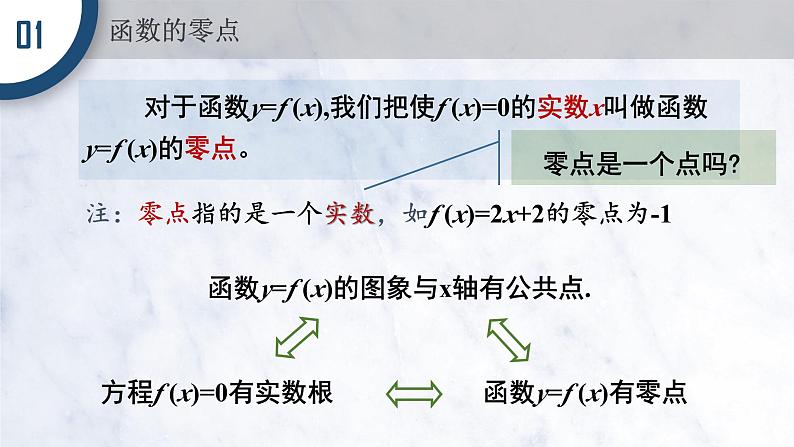 01

函数的零点

对于函数$y=f(x)$,我们把使$f(x)=0$的实数$x$叫做函数$y=f(x)$的零点。

零点是一个点吗?

注：零点指的是一个实数，如$f(x)=2x+2$的零点为-1

函数$y=f(x)$的图象与x轴有公共点.

方程$f(x)=0$有实数根

函数$y=f(x)$有零点